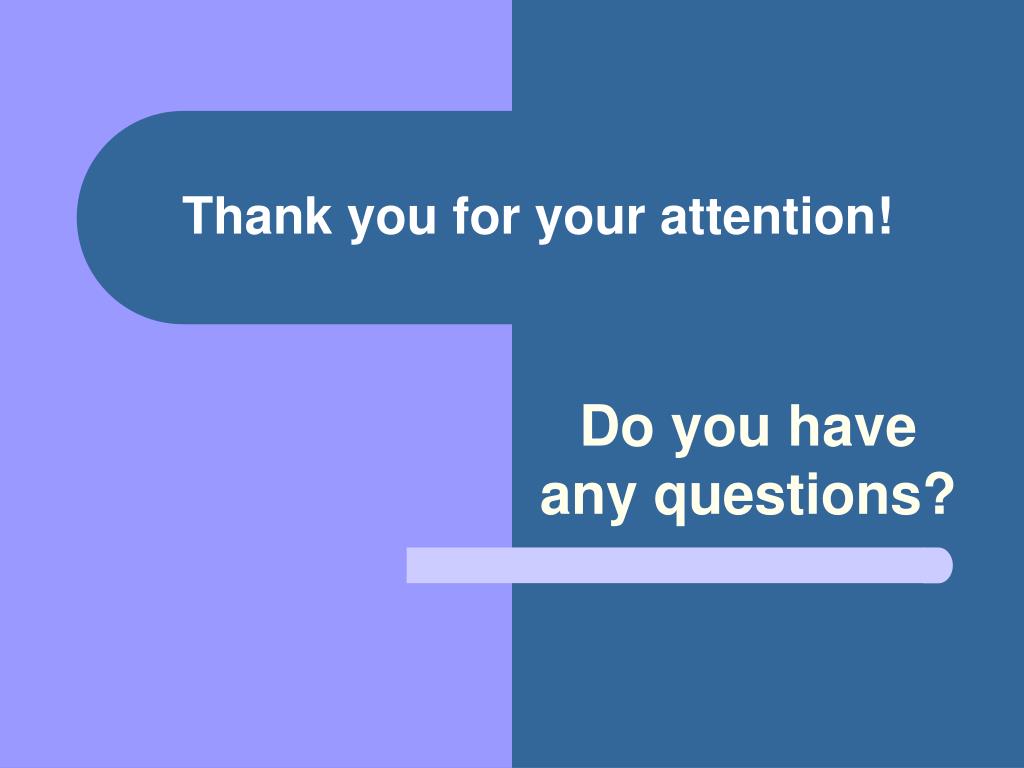 Thank you for your attention!

Do you have any questions?